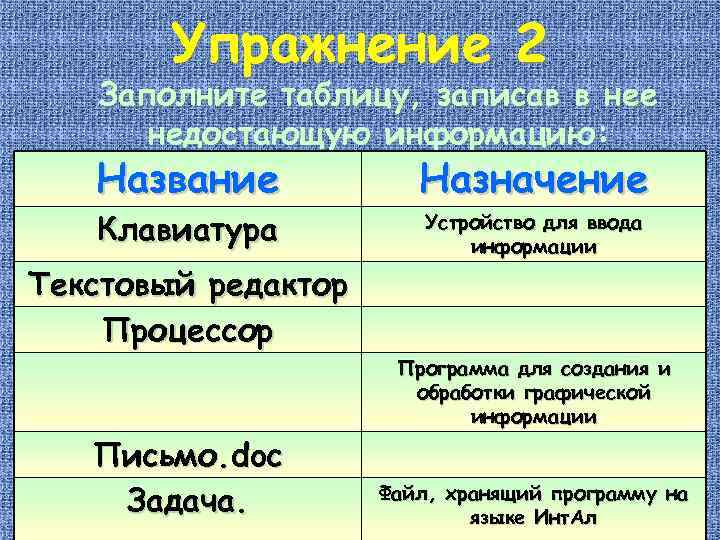 Упражнение 2

Заполните таблицу, записав в нее недостающую информацию:

| Название | Назначение |
|---|---|
| Клавиатура | Устройство для ввода информации |
| Текстовый редактор | |
| Процессор | |
| | Программа для создания и обработки графической информации |
| Письмо.doc | |
| Задача. | Файл, хранящий программу на языке ИнтАл |